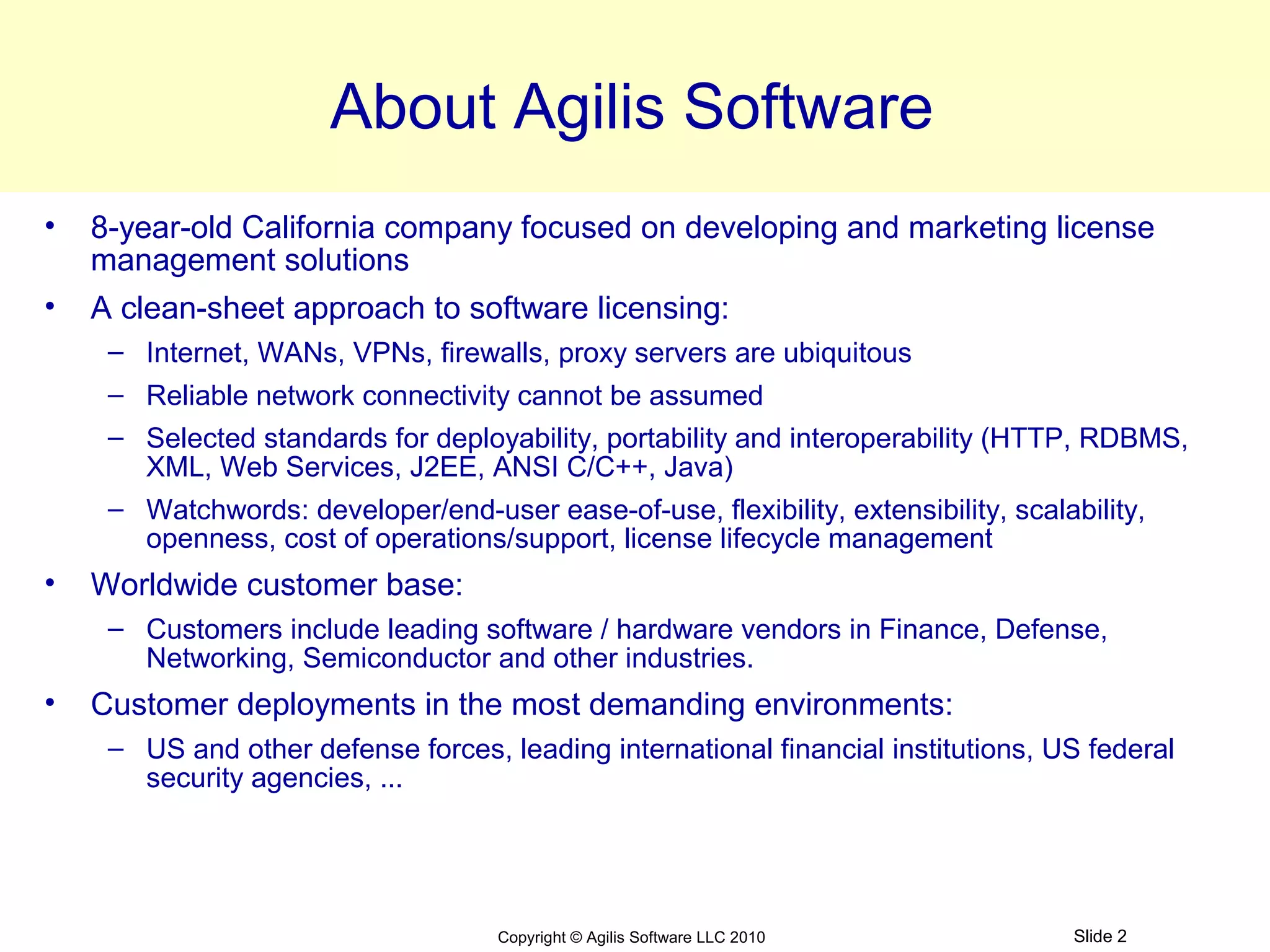 About Agilis Software

• 8-year-old California company focused on developing and marketing license management solutions

• A clean-sheet approach to software licensing:

– Internet, WANs, VPNs, firewalls, proxy servers are ubiquitous

– Reliable network connectivity cannot be assumed

– Selected standards for deployability, portability and interoperability (HTTP, RDBMS, XML, Web Services, J2EE, ANSI C/C++, Java)

– Watchwords: developer/end-user ease-of-use, flexibility, extensibility, scalability, openness, cost of operations/support, license lifecycle management

• Worldwide customer base:

– Customers include leading software / hardware vendors in Finance, Defense, Networking, Semiconductor and other industries.

• Customer deployments in the most demanding environments:

– US and other defense forces, leading international financial institutions, US federal security agencies, ...

Copyright © Agilis Software LLC 2010

Slide 2